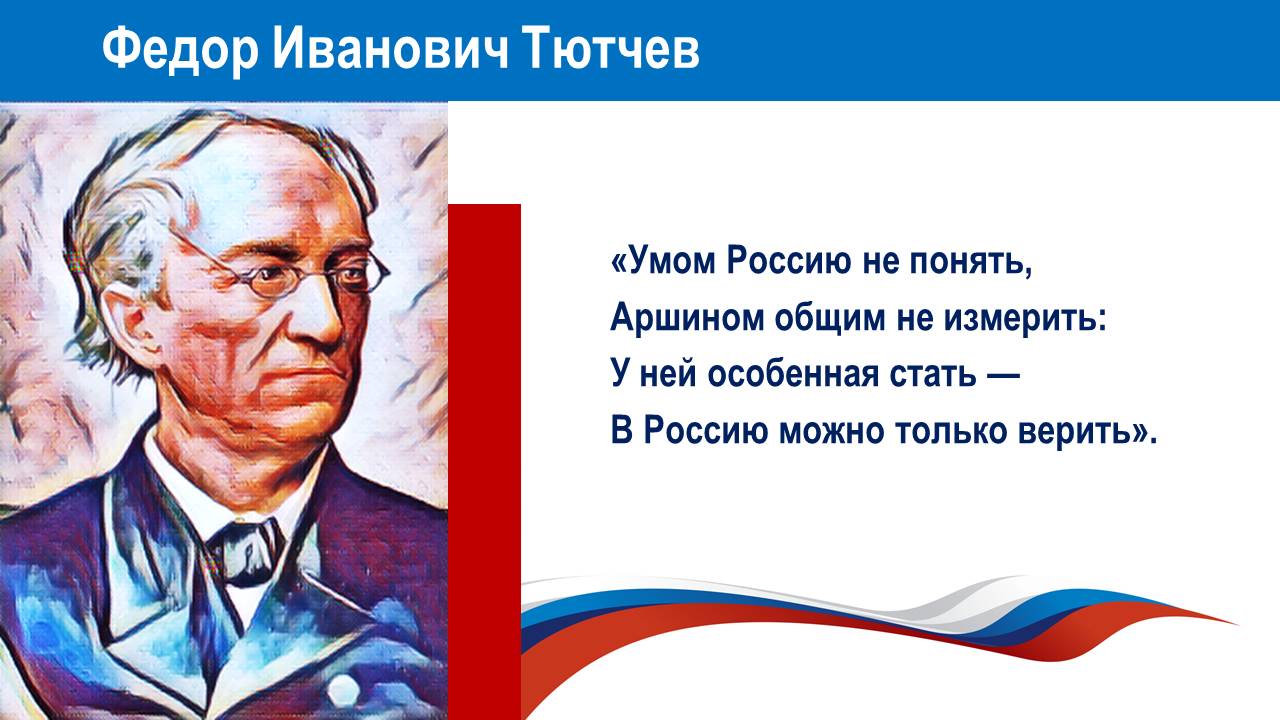 Федор Иванович Тютчев

«Умом Россию не понять,
Аршином общим не измерить:
У ней особенная стать —
В Россию можно только верить».